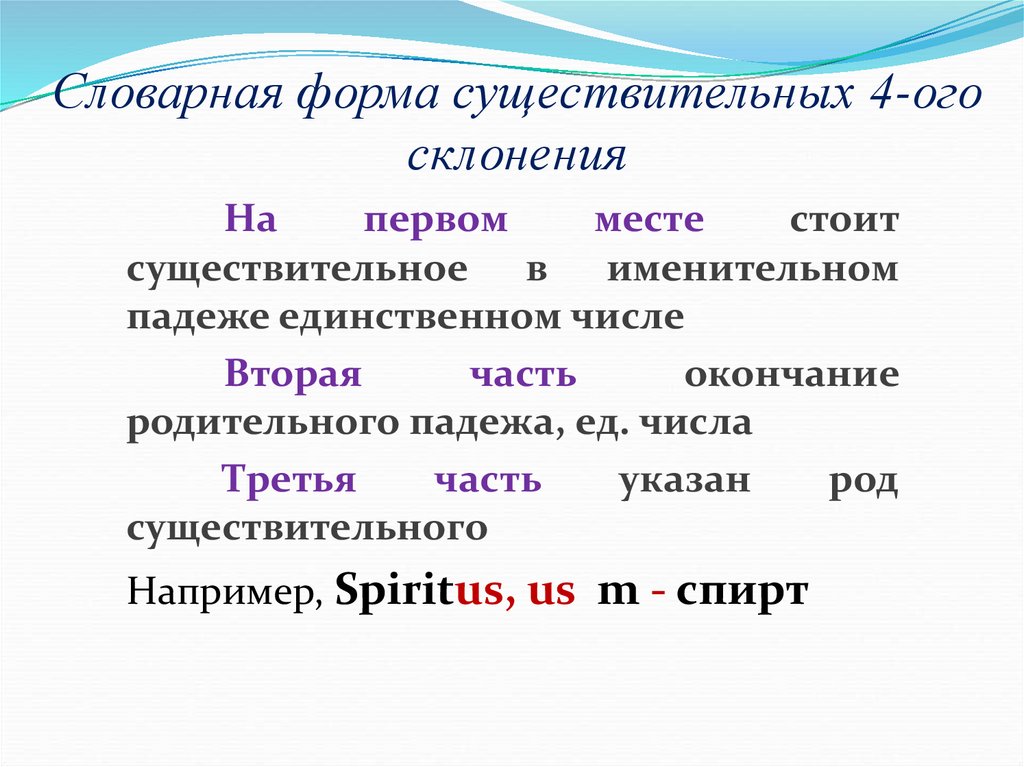 Словарная форма существительных 4-ого склонения

На первом месте стоит существительное в именительном падеже единственном числе

Вторая часть окончание родительного падежа, ед. числа

Третья часть указан род существительного

Например, Spiritus, us m - спирт